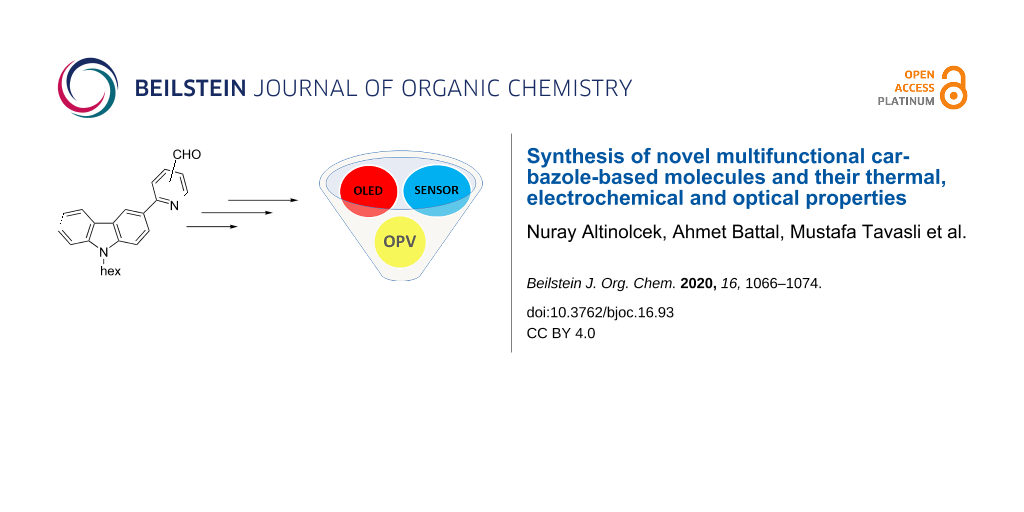 BEILSTEIN JOURNAL OF ORGANIC CHEMISTRY

OPEN ACCESS PLATINUM

CHO

N

N
hex

OLED

SENSOR

OPV

Synthesis of novel multifunctional carbazole-based molecules and their thermal, electrochemical and optical properties

Nuray Altinolcek, Ahmet Battal, Mustafa Tavasli et al.

Beilstein J. Org. Chem. 2020, 16, 1066–1074.

doi:10.3762/bjoc.16.93

CC BY 4.0